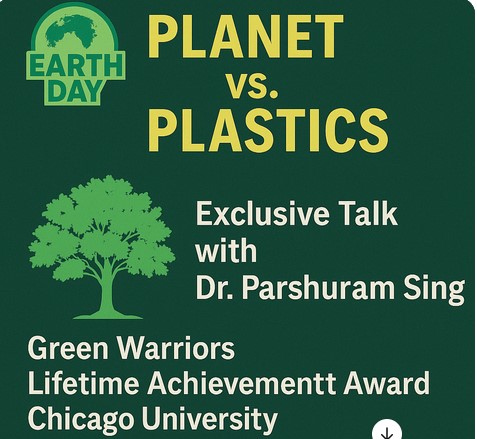 EARTH DAY

PLANET
vs.
PLASTICS

Exclusive Talk with Dr. Parshuram Sing

Green Warriors
Lifetime Achievementt Award
Chicago University